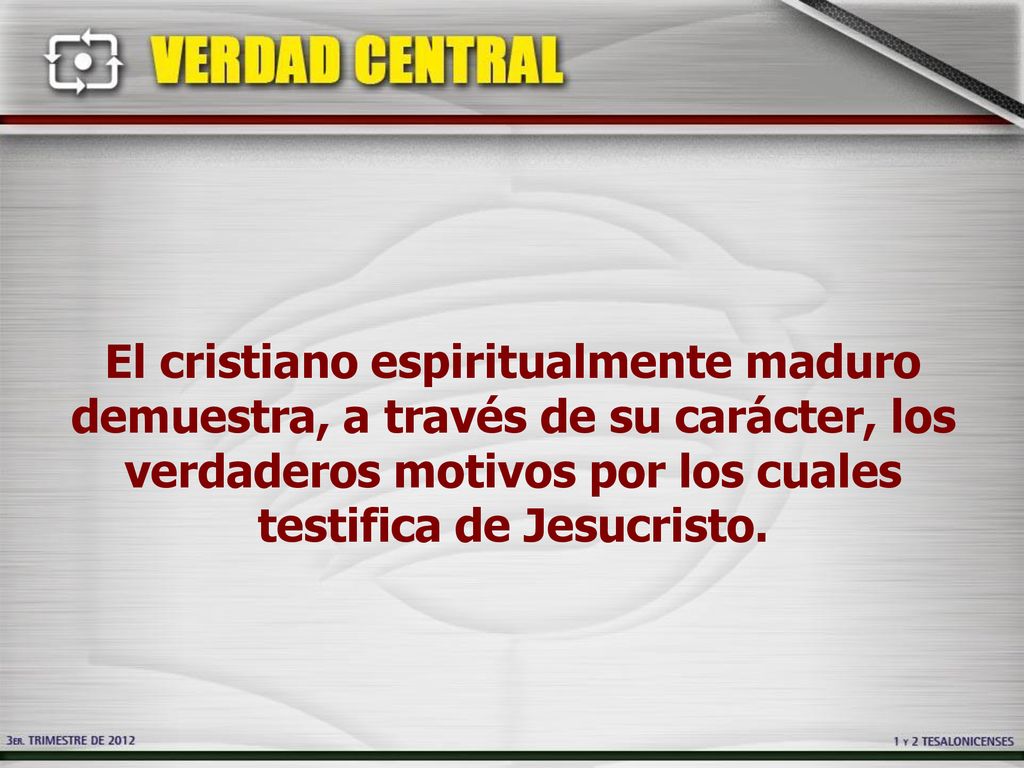 VERDAD CENTRAL

El cristiano espiritualmente maduro demuestra, a través de su carácter, los verdaderos motivos por los cuales testifica de Jesucristo.

3ER. TRIMESTRE DE 2012

1 Y 2 TESALONICENSES